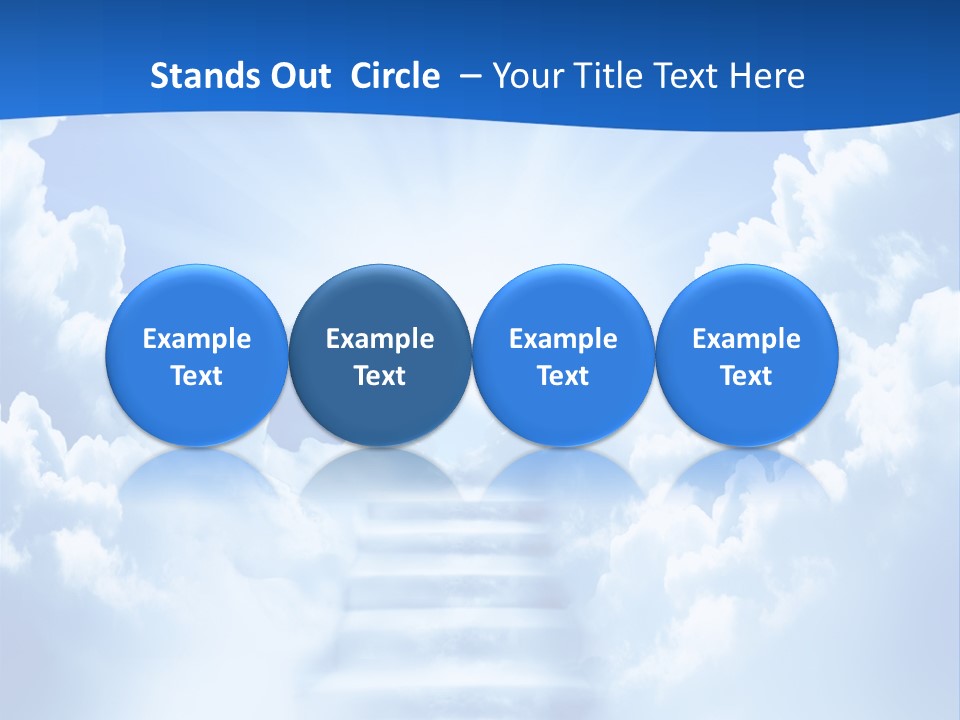 Stands Out Circle – Your Title Text Here

Example Text

Example Text

Example Text

Example Text